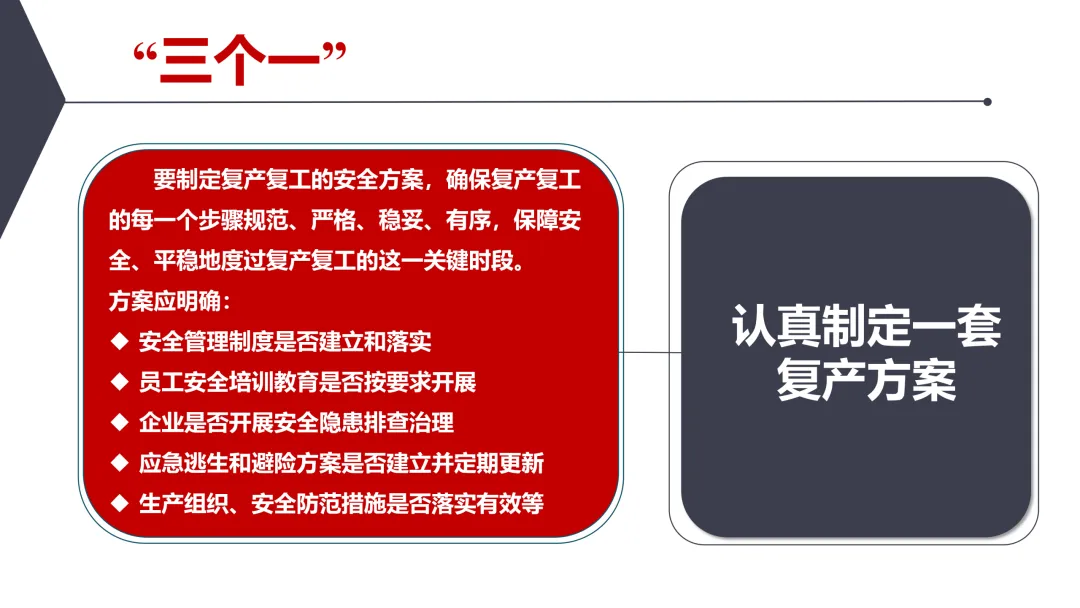 “三个一”

要制定复产复工的安全方案，确保复产复工的每一个步骤规范、严格、稳妥、有序，保障安全、平稳地度过复产复工的这一关键时段。

方案应明确：

◆ 安全管理制度是否建立和落实

◆ 员工安全培训教育是否按要求开展

◆ 企业是否开展安全隐患排查治理

◆ 应急逃生和避险方案是否建立并定期更新

◆ 生产组织、安全防范措施是否落实有效等

认真制定一套复产方案